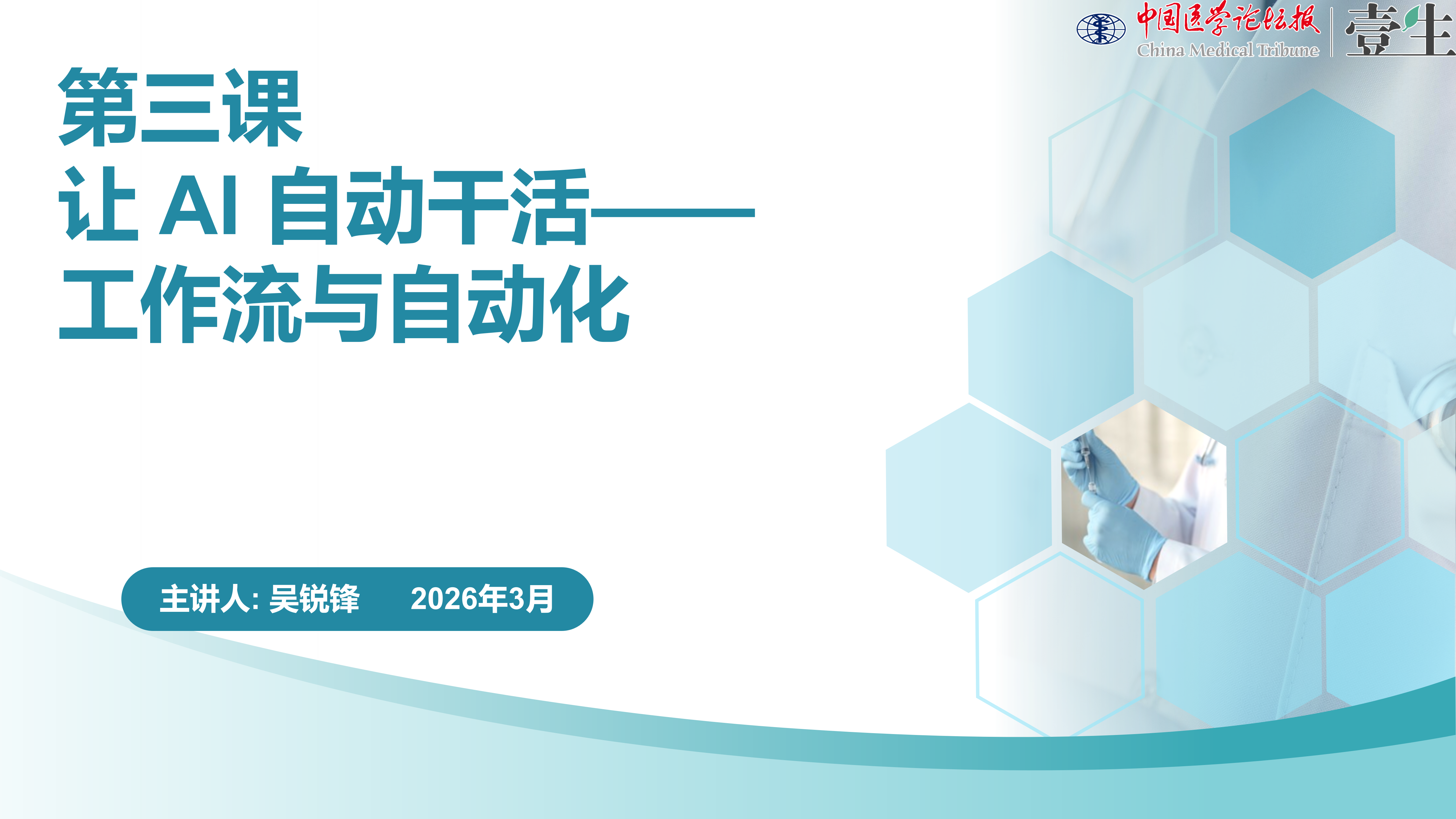 中国医学论坛报
China Medical Tribune
壹生

第三课
让 AI 自动干活——
工作流与自动化

主讲人: 吴锐锋 2026年3月